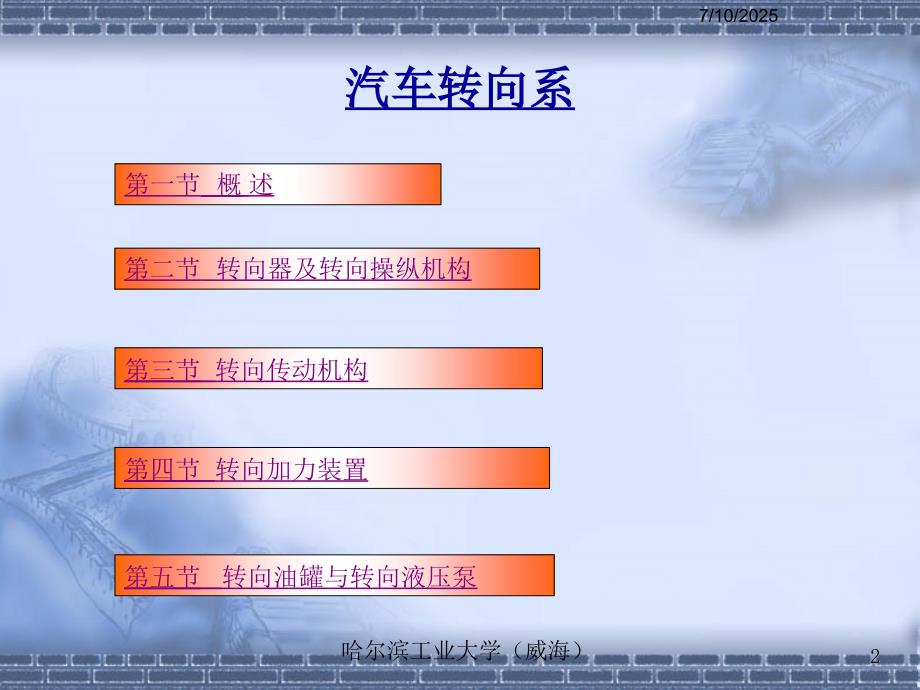 7/10/2025

汽车转向系

第一节 概 述

第二节 转向器及转向操纵机构

第三节 转向传动机构

第四节 转向加力装置

第五节 转向油罐与转向液压泵

哈尔滨工业大学（威海）

2